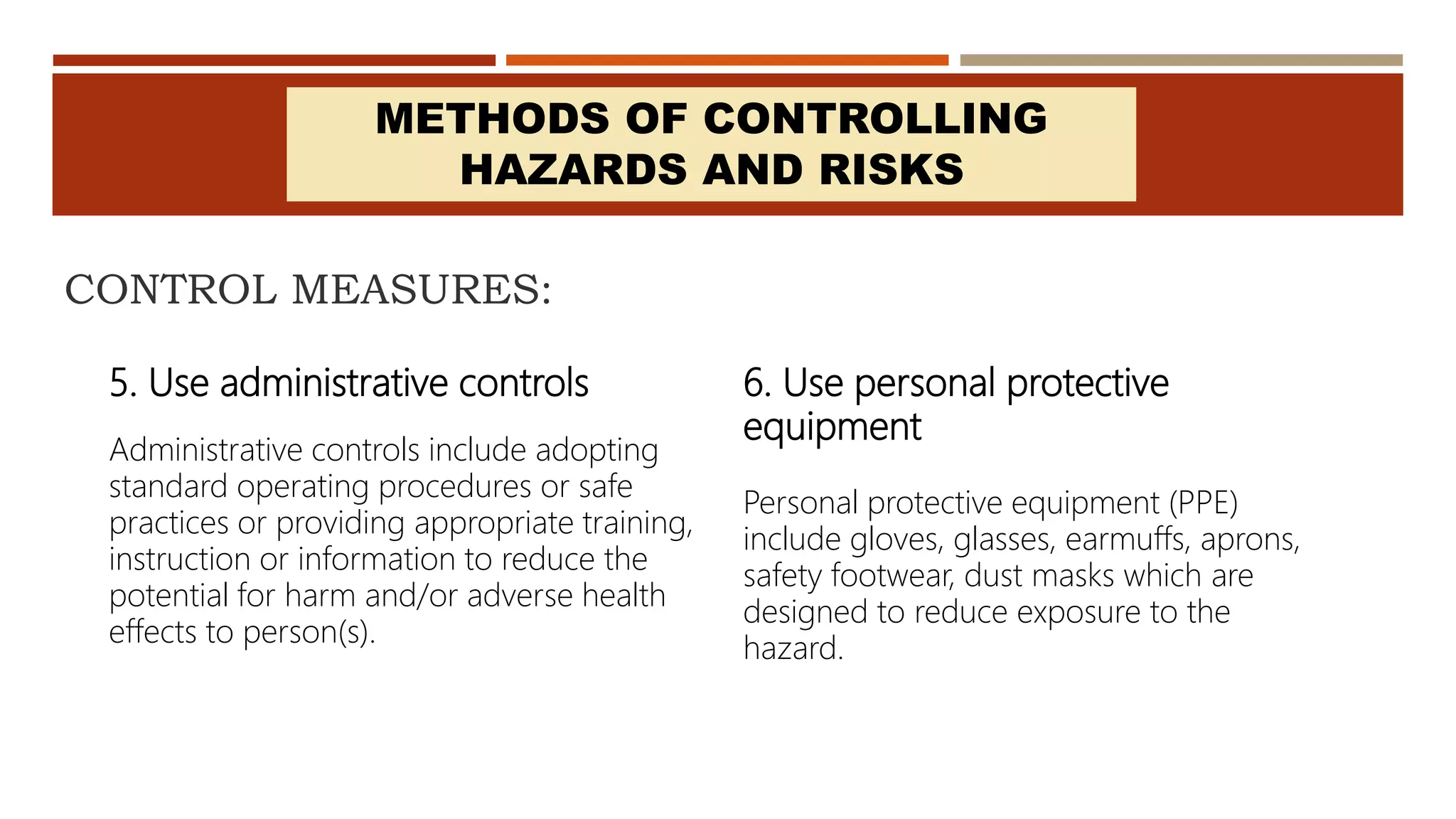 METHODS OF CONTROLLING HAZARDS AND RISKS

CONTROL MEASURES:

5. Use administrative controls

Administrative controls include adopting standard operating procedures or safe practices or providing appropriate training, instruction or information to reduce the potential for harm and/or adverse health effects to person(s).

6. Use personal protective equipment

Personal protective equipment (PPE) include gloves, glasses, earmuffs, aprons, safety footwear, dust masks which are designed to reduce exposure to the hazard.